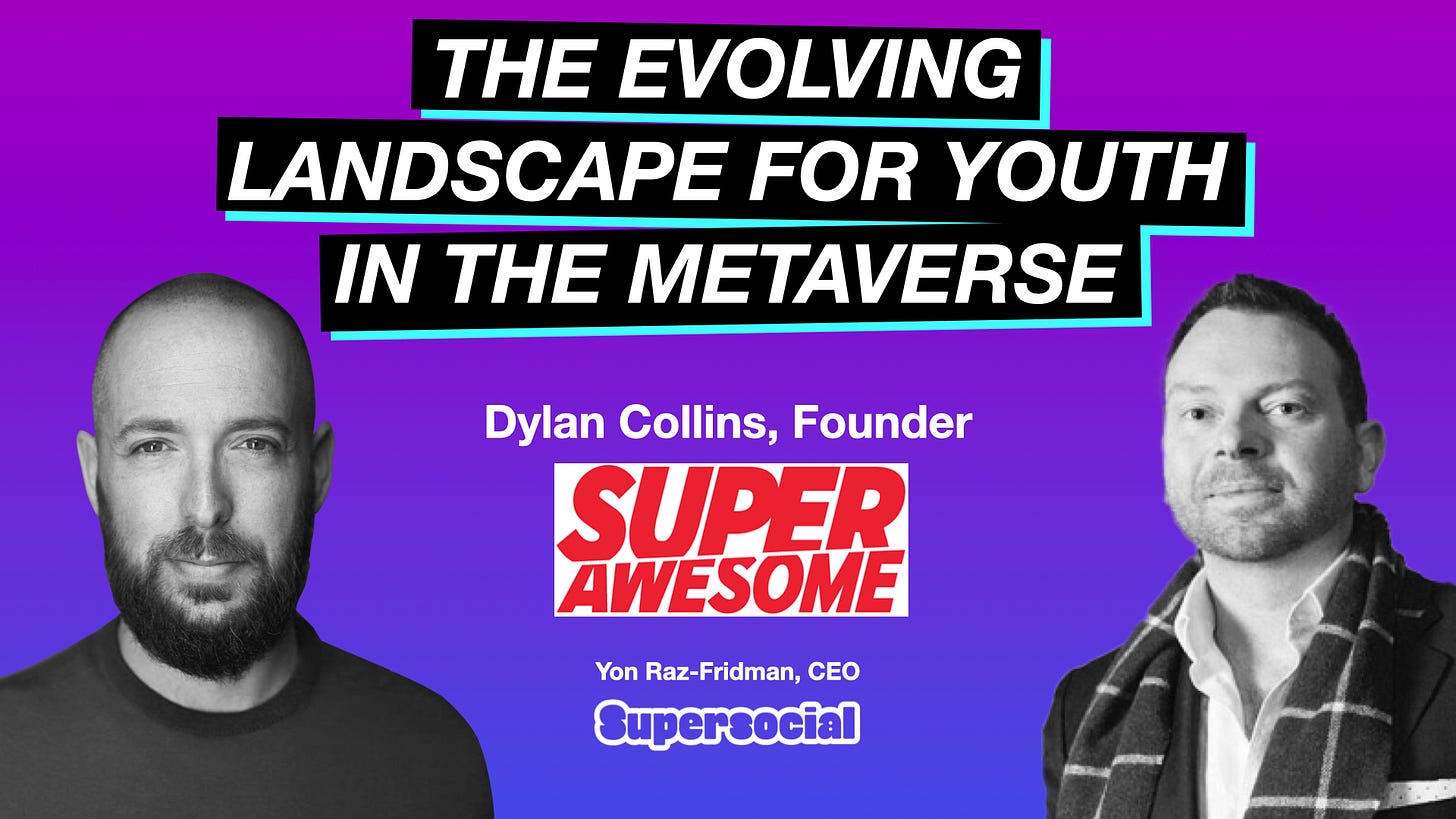 THE EVOLVING LANDSCAPE FOR YOUTH IN THE METAVERSE

Dylan Collins, Founder

SUPER AWESOME

Yon Raz-Fridman, CEO

Supersocial